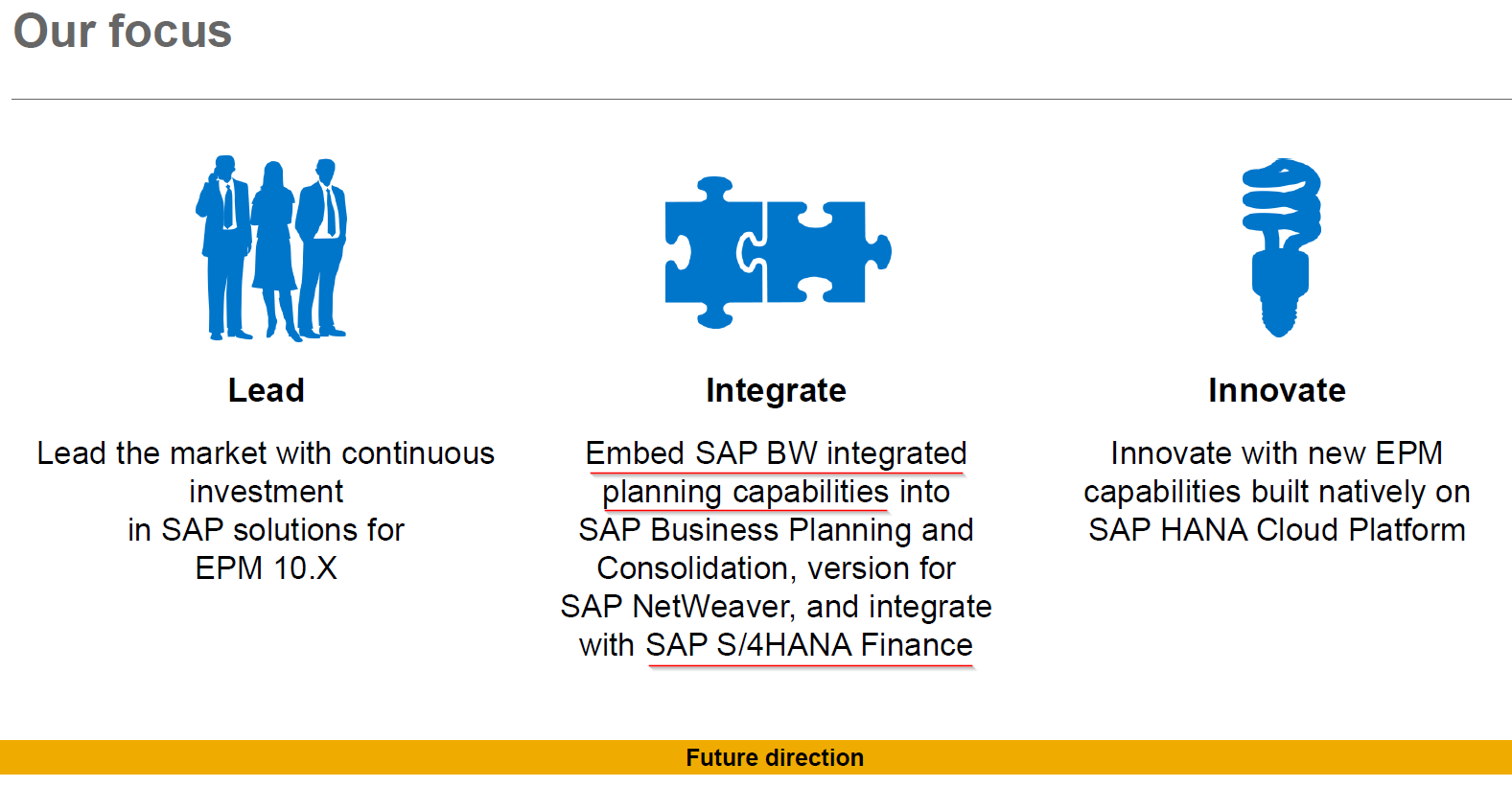 Our focus

Lead

Lead the market with continuous investment
in SAP solutions for
EPM 10.X

Integrate

Embed SAP BW integrated planning capabilities into SAP Business Planning and Consolidation, version for SAP NetWeaver, and integrate with SAP S/4HANA Finance

Innovate

Innovate with new EPM capabilities built natively on SAP HANA Cloud Platform

Future direction